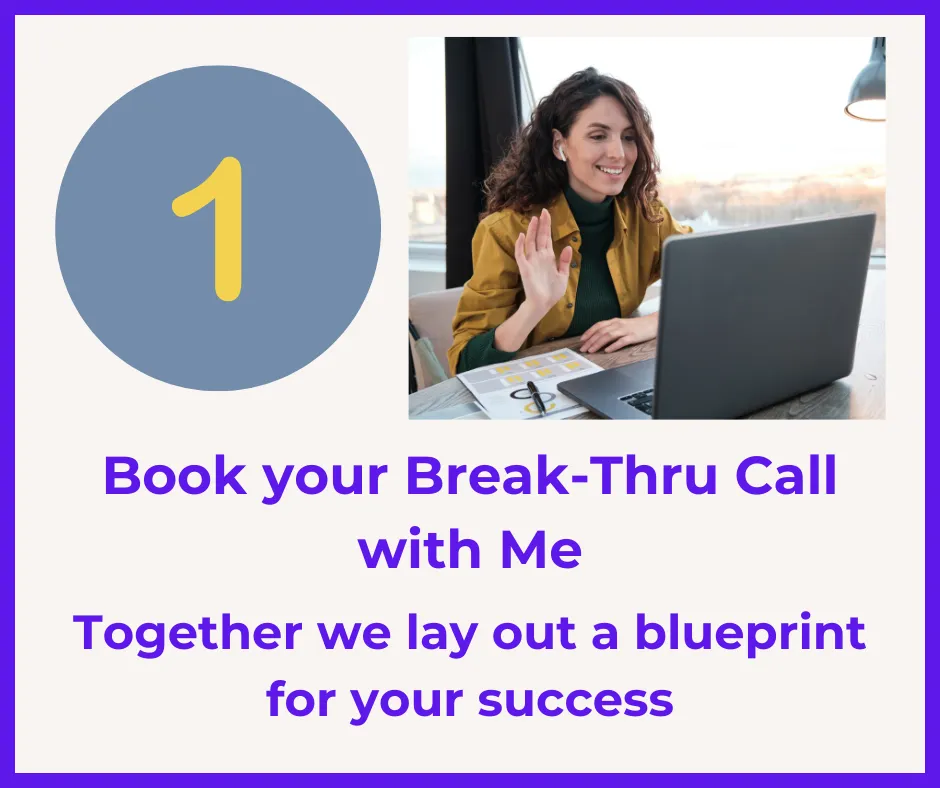 1

Book your Break-Thru Call with Me

Together we lay out a blueprint for your success